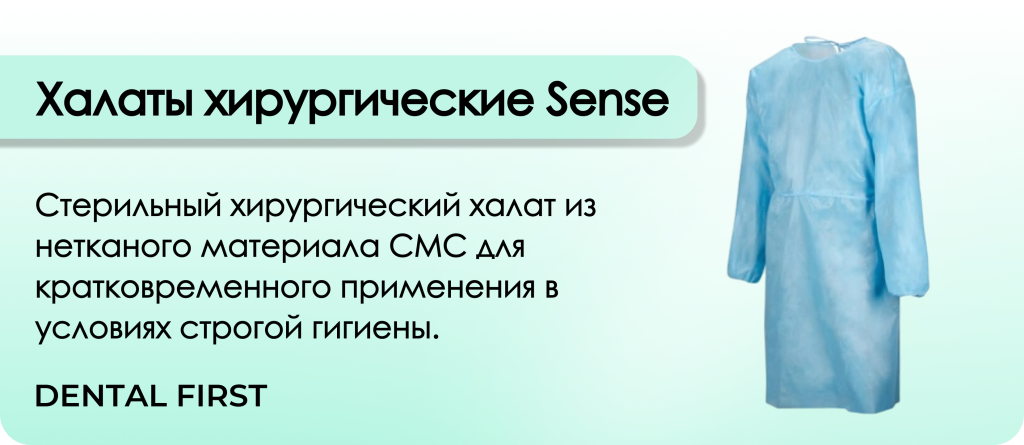 Халаты хирургические Sense

Стерильный хирургический халат из нетканого материала СМС для кратковременного применения в условиях строгой гигиены.

DENTAL FIRST